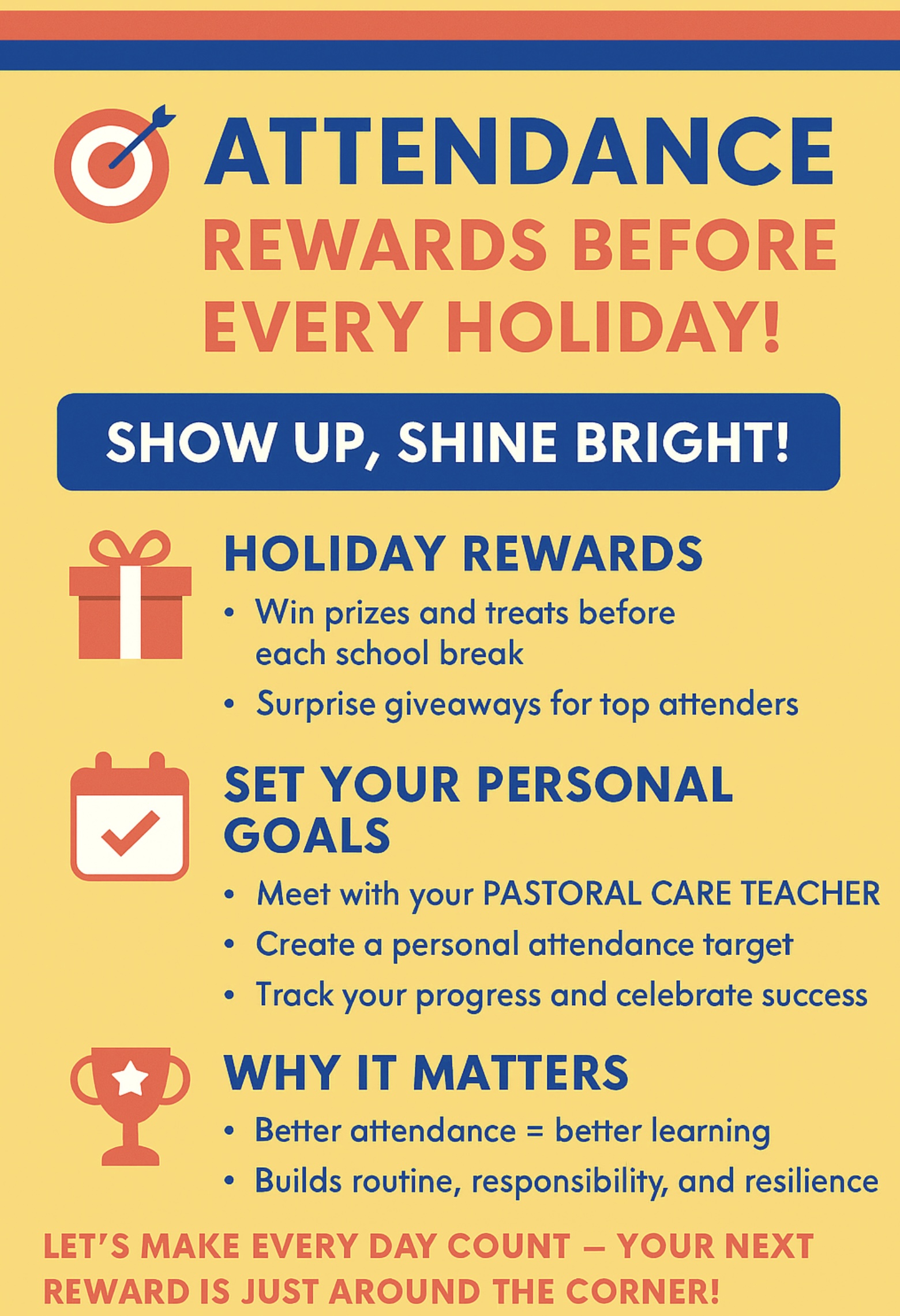 ATTENDANCE
REWARDS BEFORE EVERY HOLIDAY!

SHOW UP, SHINE BRIGHT!

HOLIDAY REWARDS

• Win prizes and treats before each school break
• Surprise giveaways for top attenders

SET YOUR PERSONAL GOALS

• Meet with your PASTORAL CARE TEACHER
• Create a personal attendance target
• Track your progress and celebrate success

WHY IT MATTERS

• Better attendance = better learning
• Builds routine, responsibility, and resilience

LET'S MAKE EVERY DAY COUNT — YOUR NEXT REWARD IS JUST AROUND THE CORNER!